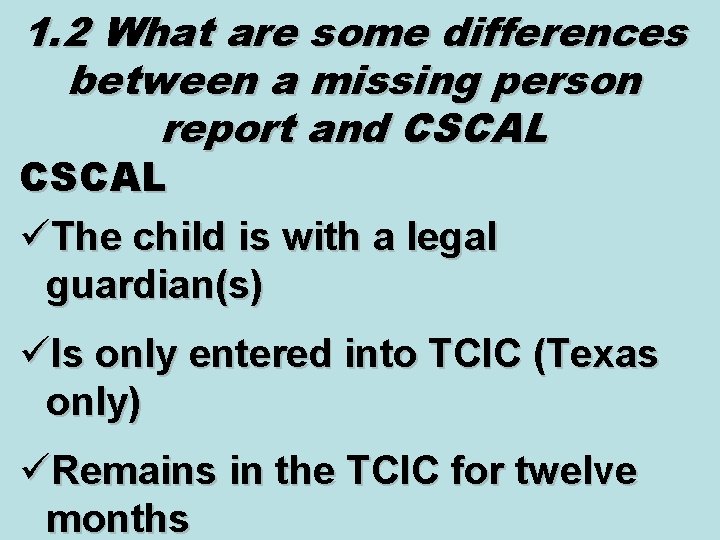 1.2 What are some differences between a missing person report and CSCAL

CSCAL

✓The child is with a legal guardian(s)

✓Is only entered into TCIC (Texas only)

✓Remains in the TCIC for twelve months